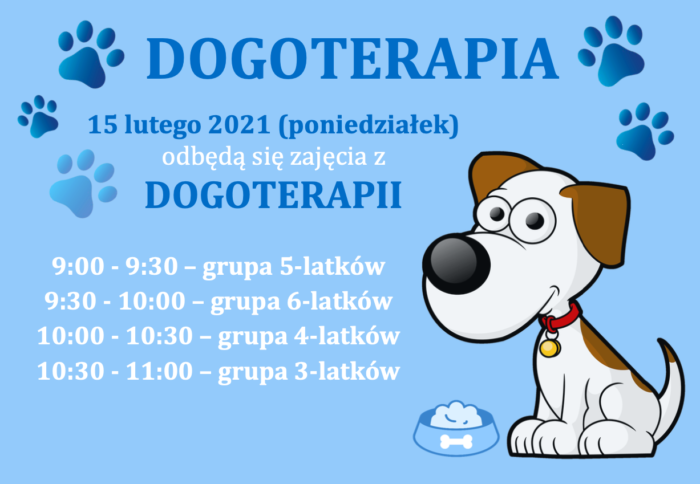 DOGOTERAPIA

15 lutego 2021 (poniedziałek)
odbędą się zajęcia z
DOGOTERAPII

9:00 - 9:30 – grupa 5-latków
9:30 - 10:00 – grupa 6-latków
10:00 - 10:30 – grupa 4-latków
10:30 - 11:00 – grupa 3-latków